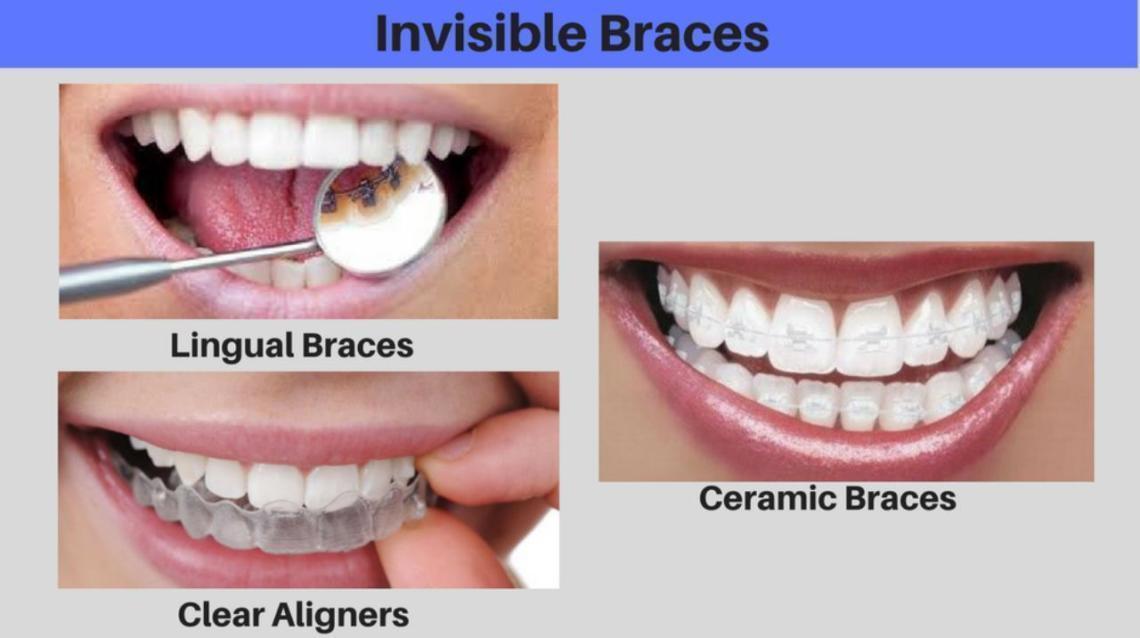 Invisible Braces

Lingual Braces

Clear Aligners

Ceramic Braces